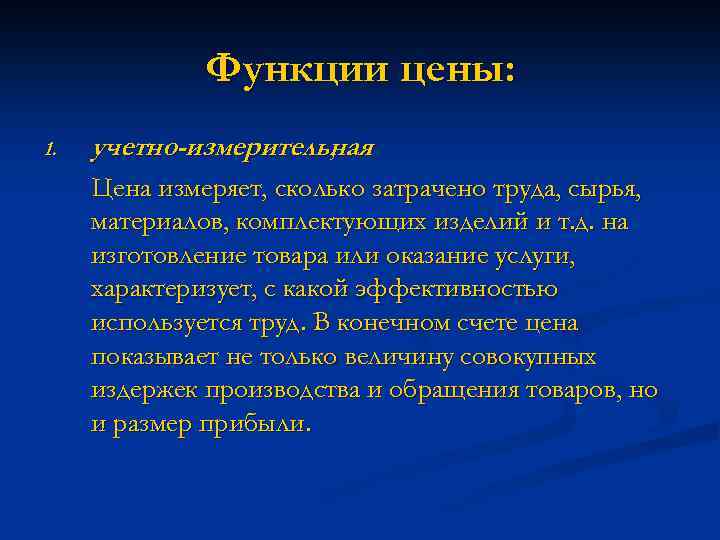 Функции цены:

1. учетно-измерительная

Цена измеряет, сколько затрачено труда, сырья, материалов, комплектующих изделий и т.д. на изготовление товара или оказание услуги, характеризует, с какой эффективностью используется труд. В конечном счете цена показывает не только величину совокупных издержек производства и обращения товаров, но и размер прибыли.